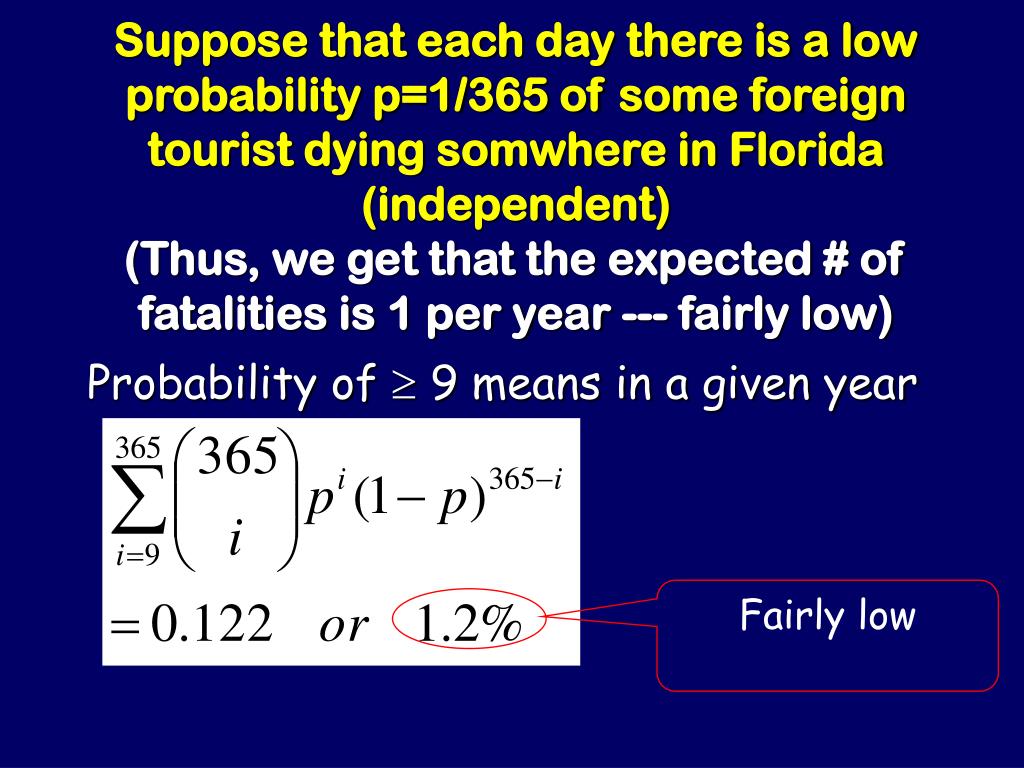 Suppose that each day there is a low probability p=1/365 of some foreign tourist dying somwhere in Florida (independent)
(Thus, we get that the expected # of fatalities is 1 per year --- fairly low)

Probability of $\geq$ 9 means in a given year

$\sum_{i=9}^{365} \binom{365}{i} p^i (1-p)^{365-i}$

$= 0.122 \quad or \quad 1.2\%$

Fairly low